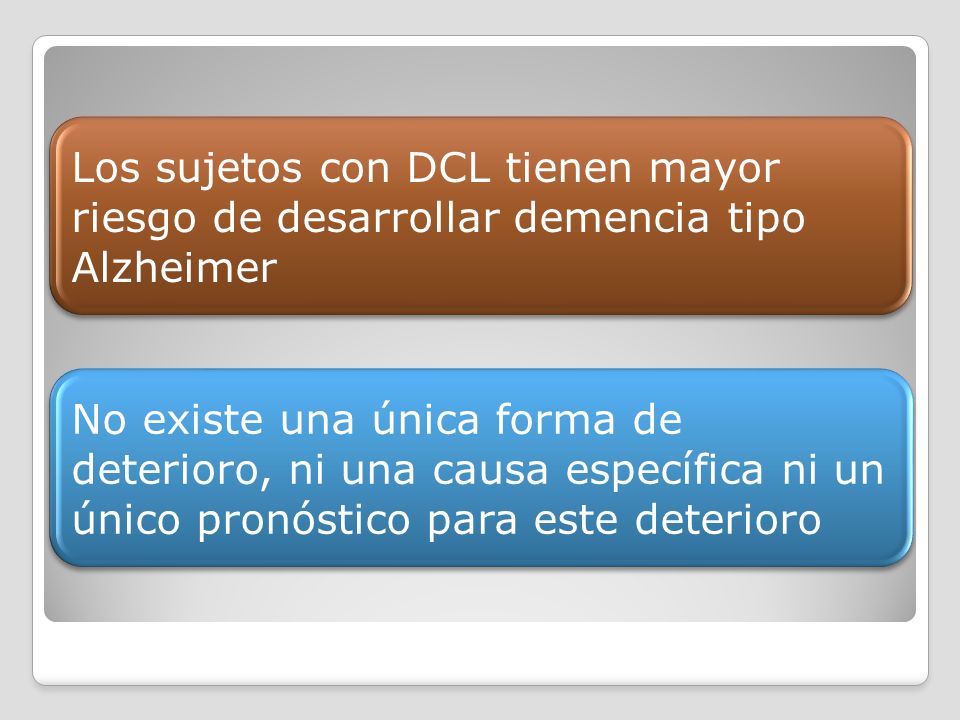 Los sujetos con DCL tienen mayor riesgo de desarrollar demencia tipo Alzheimer

No existe una única forma de deterioro, ni una causa específica ni un único pronóstico para este deterioro